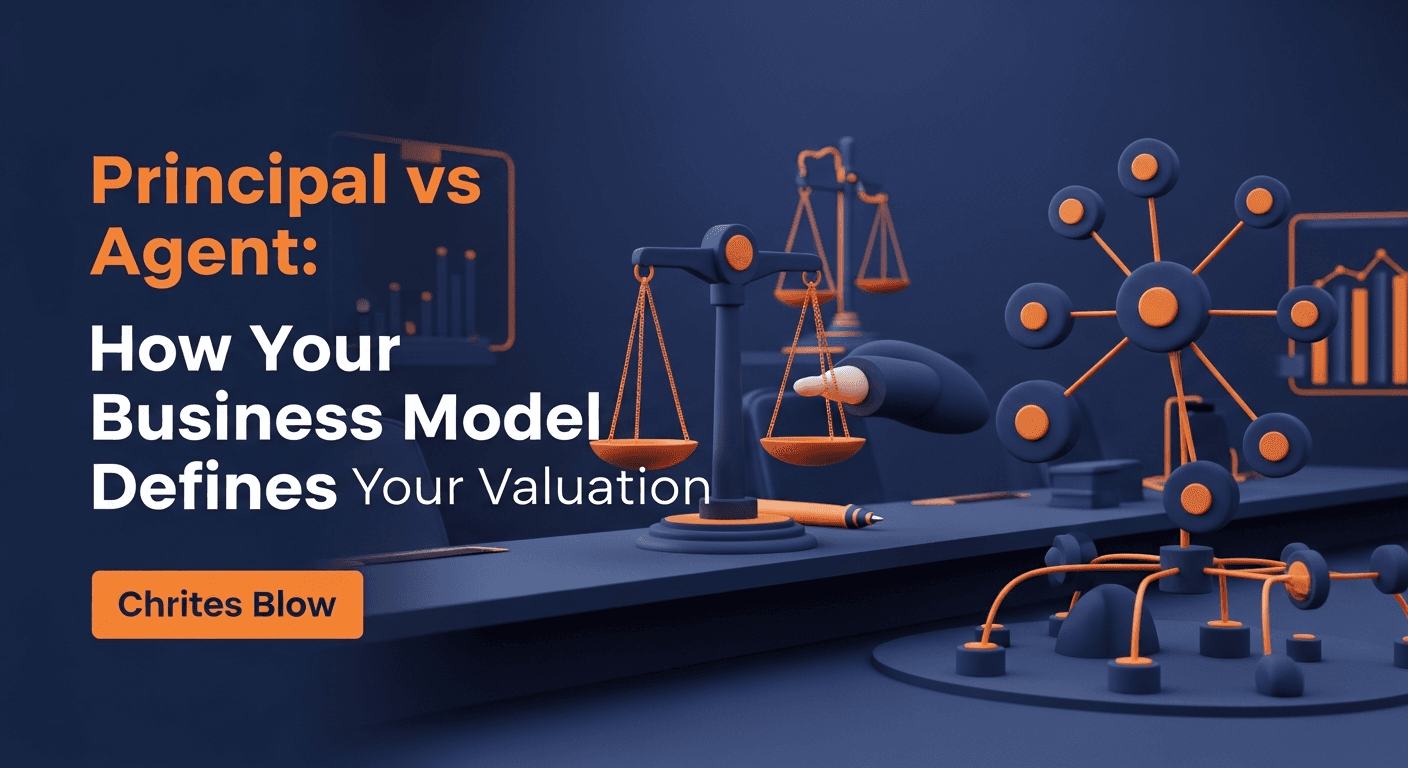 Principal vs Agent:

How Your Business Model Defines Your Valuation

Chrites Blow